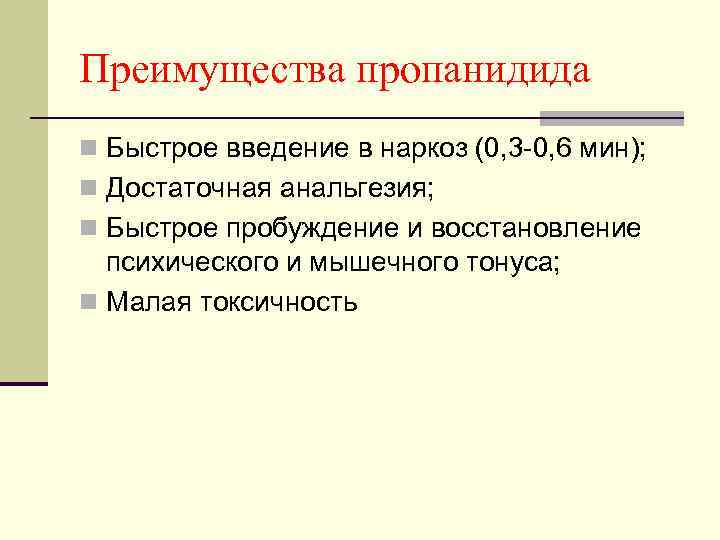 Преимущества пропанидида

Быстрое введение в наркоз (0,3-0,6 мин);

Достаточная анальгезия;

Быстрое пробуждение и восстановление психического и мышечного тонуса;

Малая токсичность